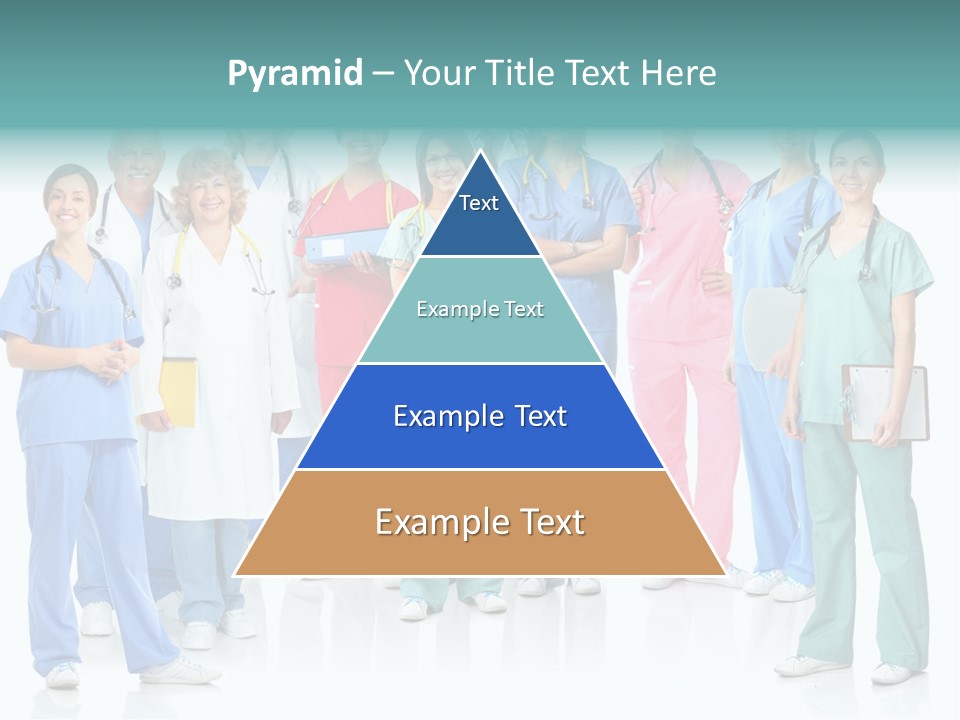 Pyramid – Your Title Text Here

Text

Example Text

Example Text

Example Text